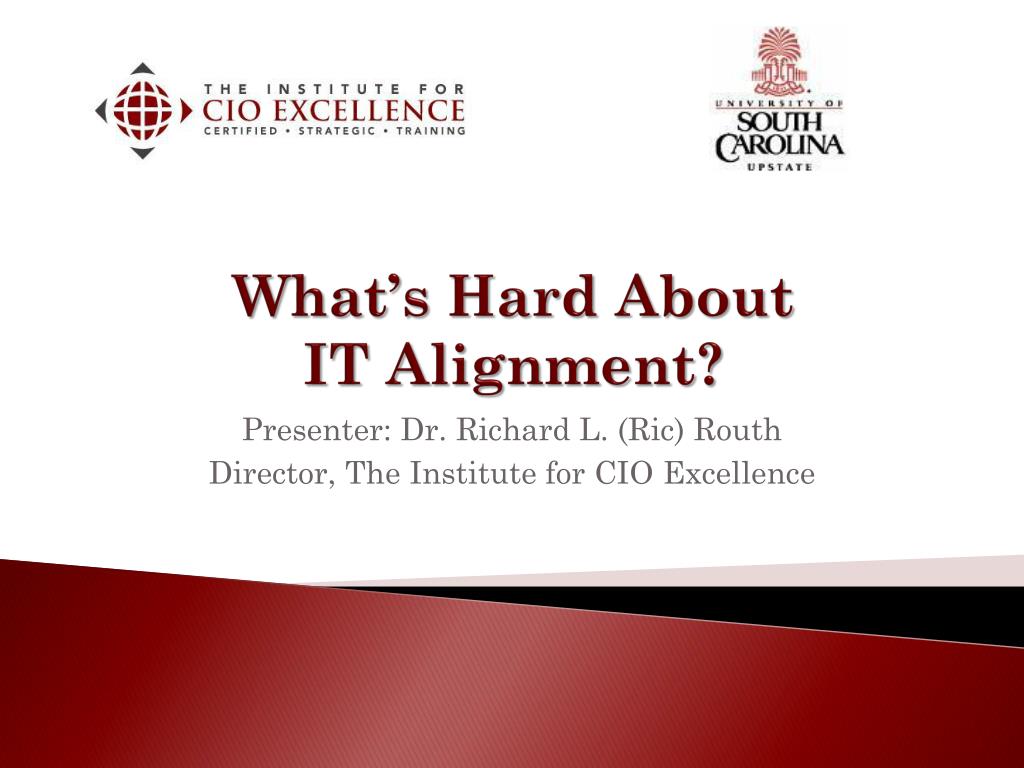 THE INSTITUTE FOR
CIO EXCELLENCE
CERTIFIED • STRATEGIC • TRAINING

UNIVERSITY OF
SOUTH
CAROLINA
UPSTATE

What's Hard About IT Alignment?

Presenter: Dr. Richard L. (Ric) Routh
Director, The Institute for CIO Excellence